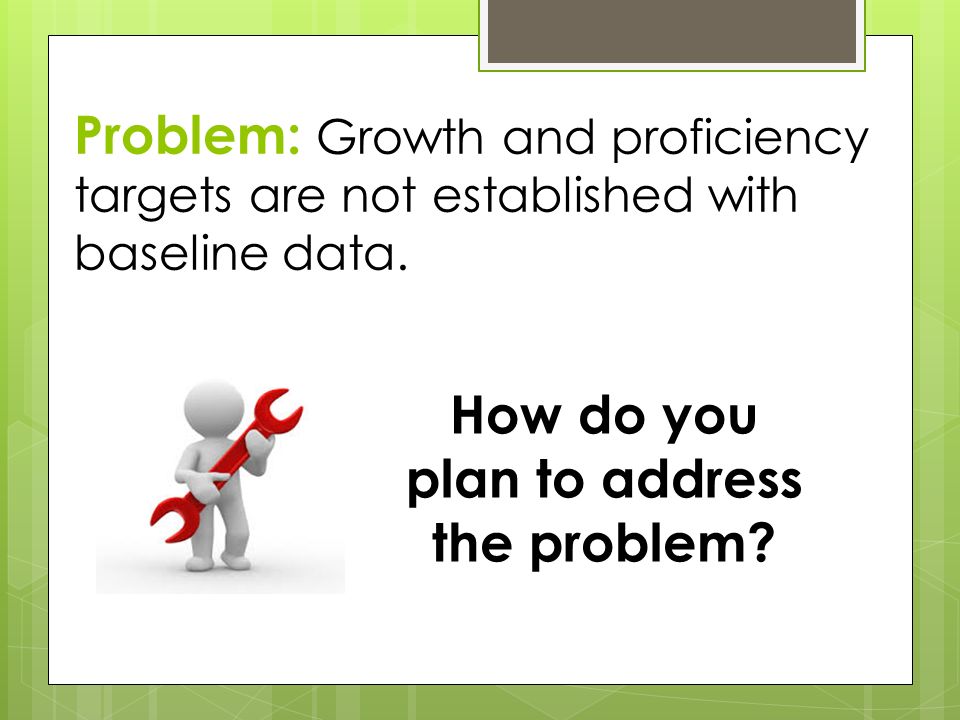 Problem: Growth and proficiency targets are not established with baseline data.

How do you plan to address the problem?